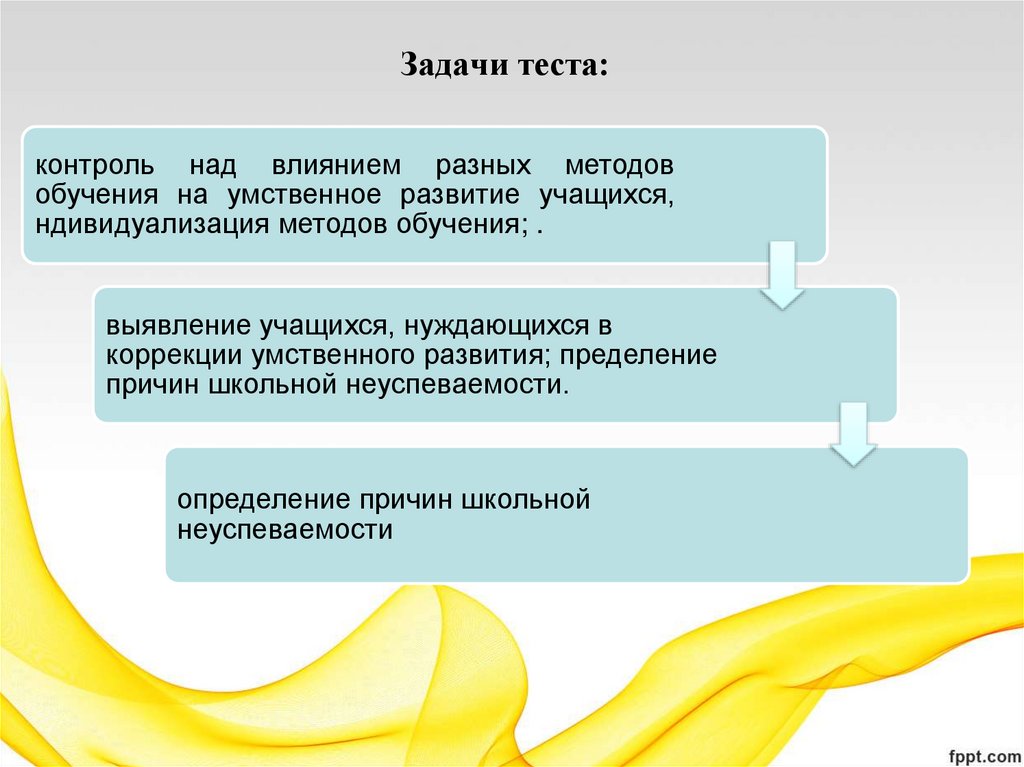 Задачи теста:

контроль над влиянием разных методов обучения на умственное развитие учащихся, ндивидуализация методов обучения; .

выявление учащихся, нуждающихся в коррекции умственного развития; пределение причин школьной неуспеваемости.

определение причин школьной неуспеваемости

fppt.com